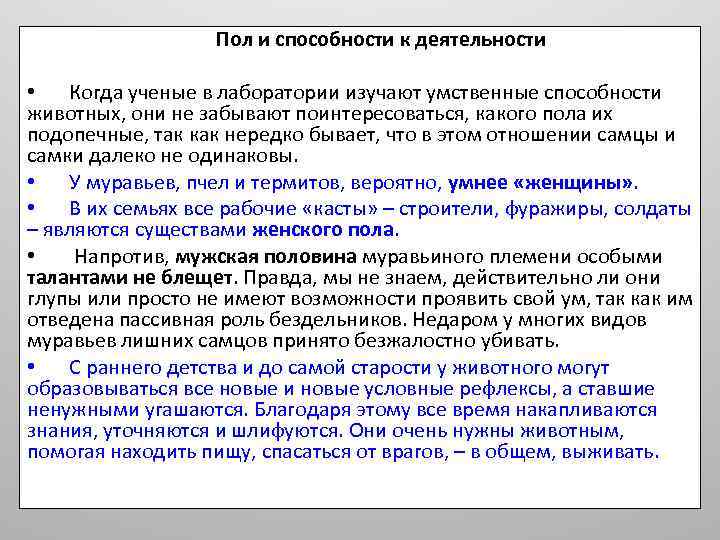 Пол и способности к деятельности

• Когда ученые в лаборатории изучают умственные способности животных, они не забывают поинтересоваться, какого пола их подопечные, так как нередко бывает, что в этом отношении самцы и самки далеко не одинаковы.

• У муравьев, пчел и термитов, вероятно, умнее «женщины».

• В их семьях все рабочие «касты» – строители, фуражиры, солдаты – являются существами женского пола.

• Напротив, мужская половина муравьиного племени особыми талантами не блещет. Правда, мы не знаем, действительно ли они глупы или просто не имеют возможности проявить свой ум, так как им отведена пассивная роль бездельников. Недаром у многих видов муравьев лишних самцов принято безжалостно убивать.

• С раннего детства и до самой старости у животного могут образовываться все новые и новые условные рефлексы, а ставшие ненужными угашаются. Благодаря этому все время накапливаются знания, уточняются и шлифуются. Они очень нужны животным, помогая находить пищу, спасаться от врагов, – в общем, выживать.